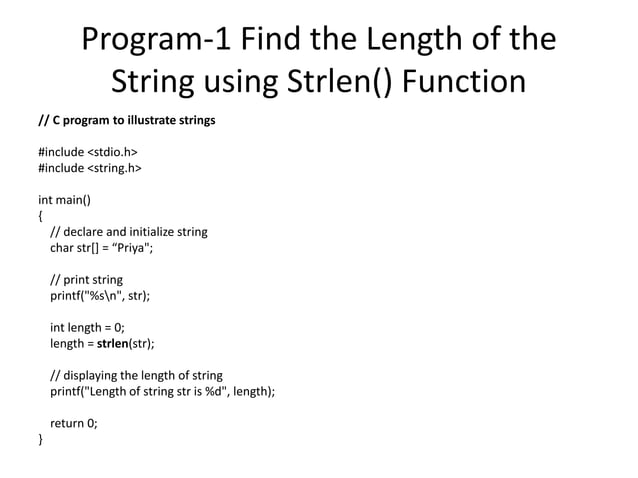 Program-1 Find the Length of the String using Strlen() Function

// C program to illustrate strings

#include <stdio.h>
#include <string.h>

int main()
{
// declare and initialize string
char str[] = “Priya";

// print string
printf("%s\n", str);

int length = 0;
length = strlen(str);

// displaying the length of string
printf("Length of string str is %d", length);

return 0;
}